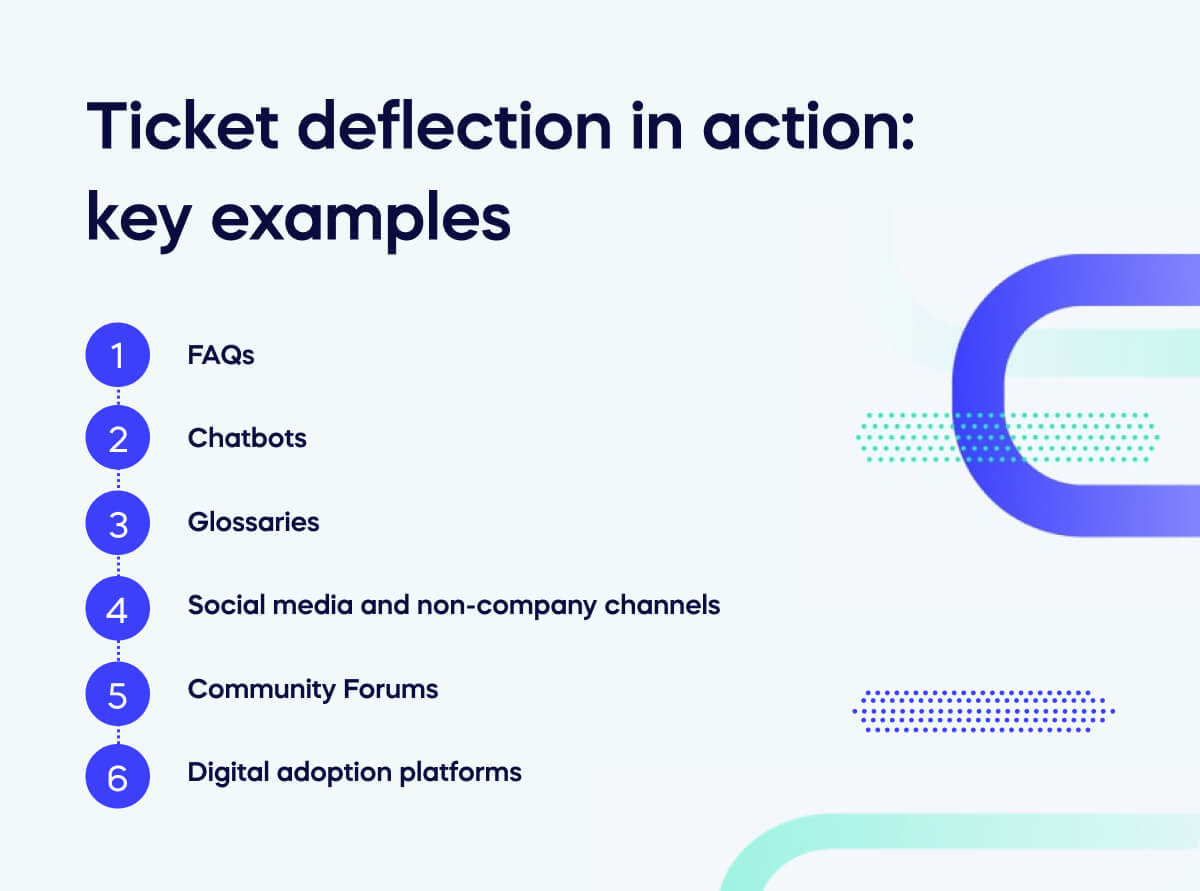 Ticket deflection in action: key examples

1 FAQs

2 Chatbots

3 Glossaries

4 Social media and non-company channels

5 Community Forums

6 Digital adoption platforms